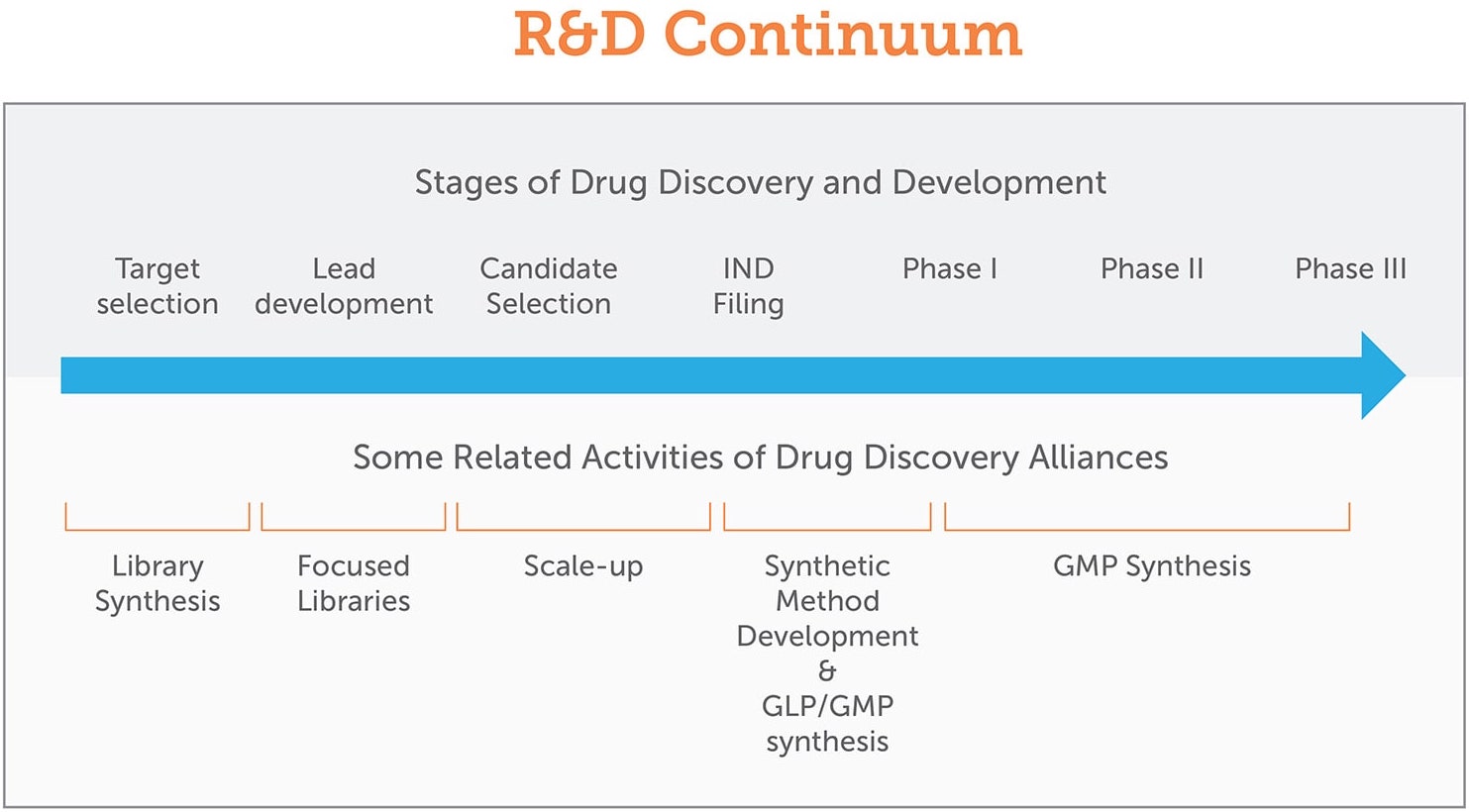 R&D Continuum

Stages of Drug Discovery and Development

Target selection

Lead development

Candidate Selection

IND Filing

Phase I

Phase II

Phase III

Some Related Activities of Drug Discovery Alliances

Library Synthesis

Focused Libraries

Scale-up

Synthetic Method Development & GLP/GMP synthesis

GMP Synthesis